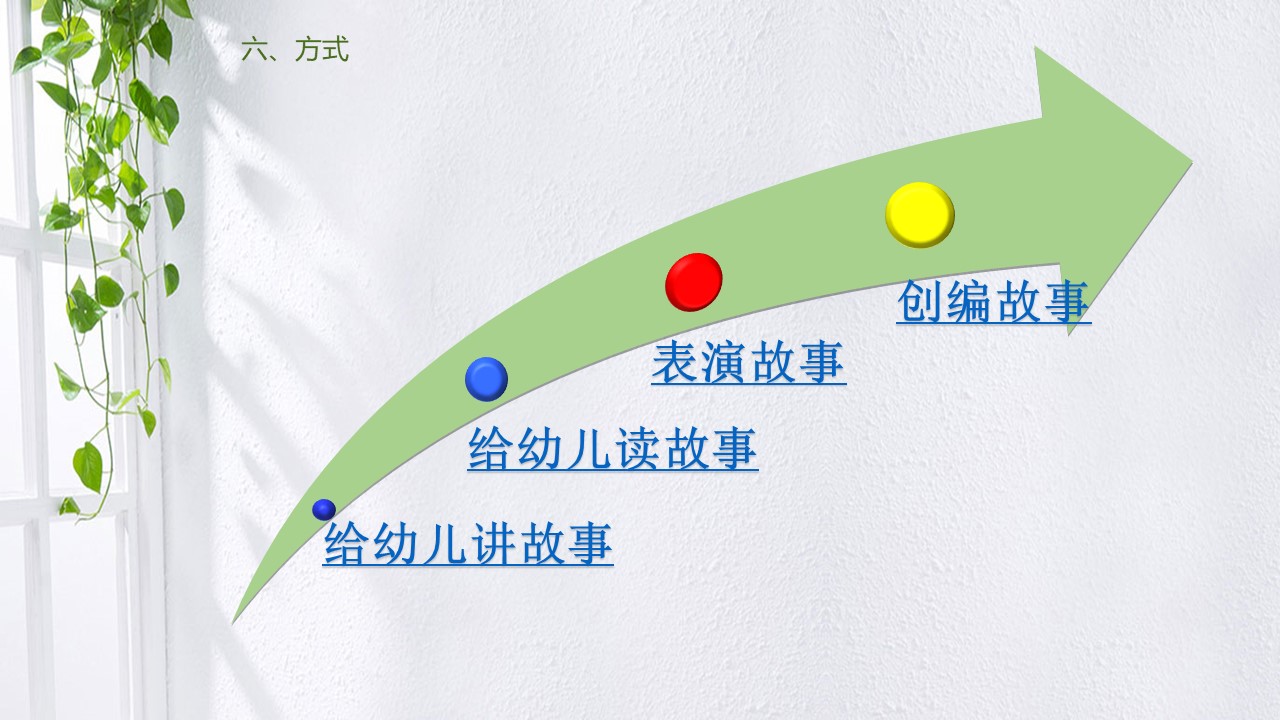 六、方式

给幼儿讲故事

给幼儿读故事

表演故事

创编故事